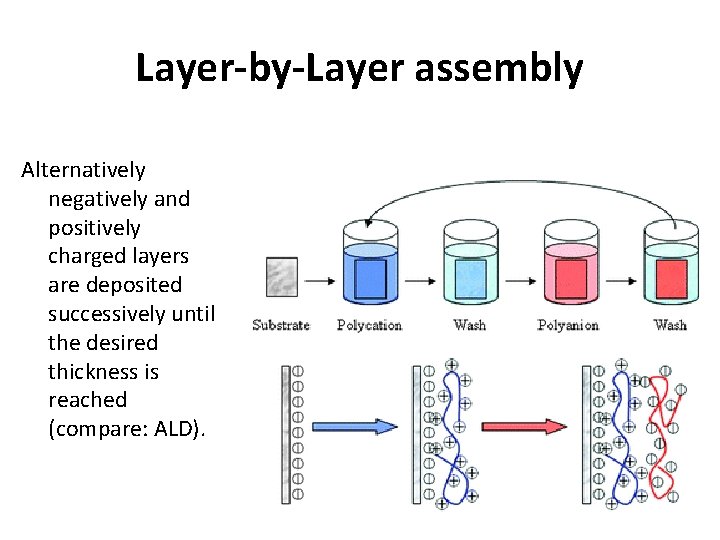 Layer-by-Layer assembly

Alternatively negatively and positively charged layers are deposited successively until the desired thickness is reached (compare: ALD).

Substrate
Polycation
Wash
Polyanion
Wash